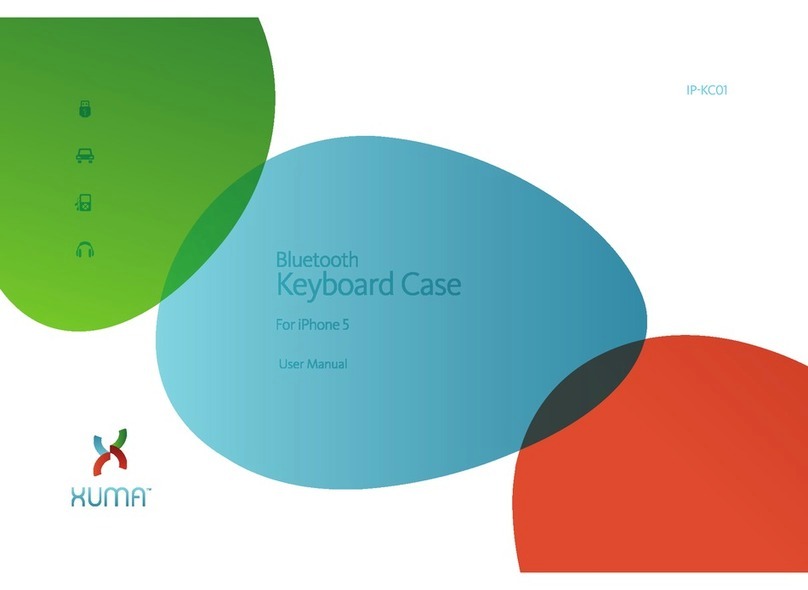 IP-KC01

Bluetooth
Keyboard Case

For iPhone 5

User Manual

XUMA™